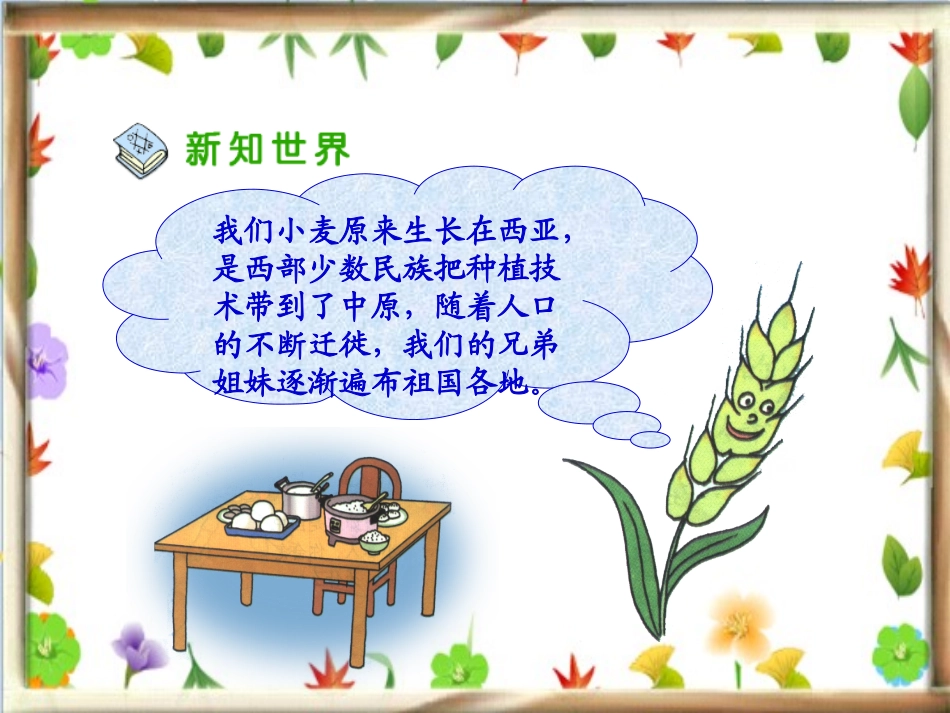 新知世界

我们小麦原来生长在西亚，是西部少数民族把种植技术带到了中原，随着人口的不断迁徙，我们的兄弟姐妹逐渐遍布祖国各地。